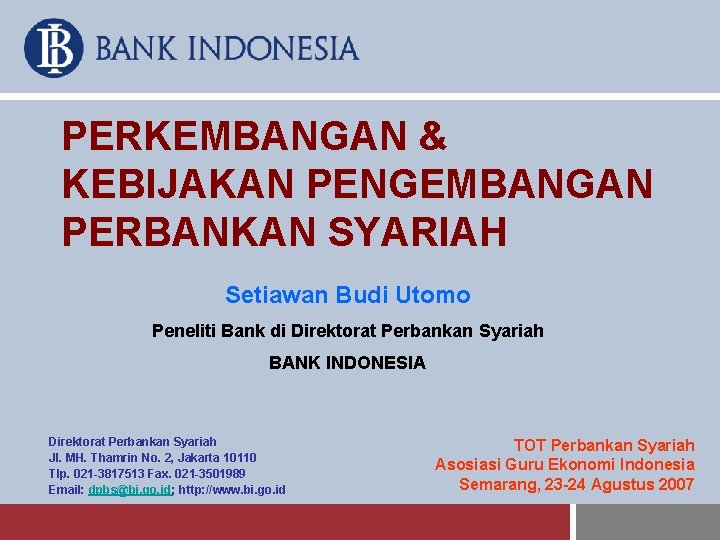 BI BANK INDONESIA

PERKEMBANGAN & KEBIJAKAN PENGEMBANGAN PERBANKAN SYARIAH

Setiawan Budi Utomo

Peneliti Bank di Direktorat Perbankan Syariah

BANK INDONESIA

Direktorat Perbankan Syariah
Jl. MH. Thamrin No. 2, Jakarta 10110
Tlp. 021-3817513 Fax. 021-3501989
Email: dpbs@bi.go.id; http://www.bi.go.id

TOT Perbankan Syariah
Asosiasi Guru Ekonomi Indonesia
Semarang, 23-24 Agustus 2007